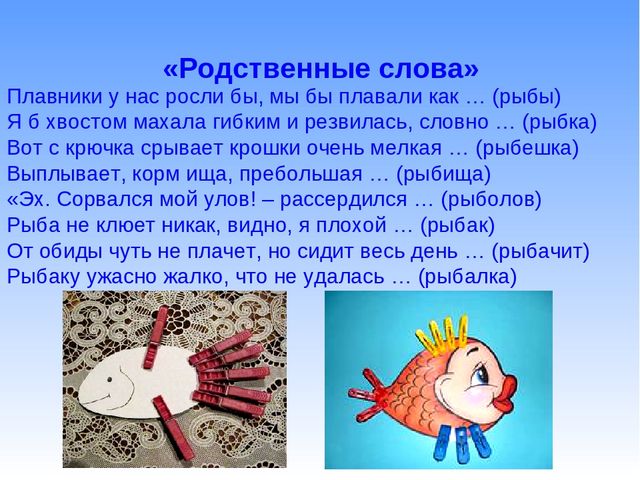 «Родственные слова»

Плавники у нас росли бы, мы бы плавали как … (рыбы)
Я б хвостом махала гибким и резвилась, словно … (рыбка)
Вот с крючка срывает крошки очень мелкая … (рыбешка)
Выплывает, корм ища, пребольшая … (рыбища)
«Эх. Сорвался мой улов! – рассердился … (рыболов)
Рыба не клюет никак, видно, я плохой … (рыбак)
От обиды чуть не плачет, но сидит весь день … (рыбачит)
Рыбаку ужасно жалко, что не удалась … (рыбалка)